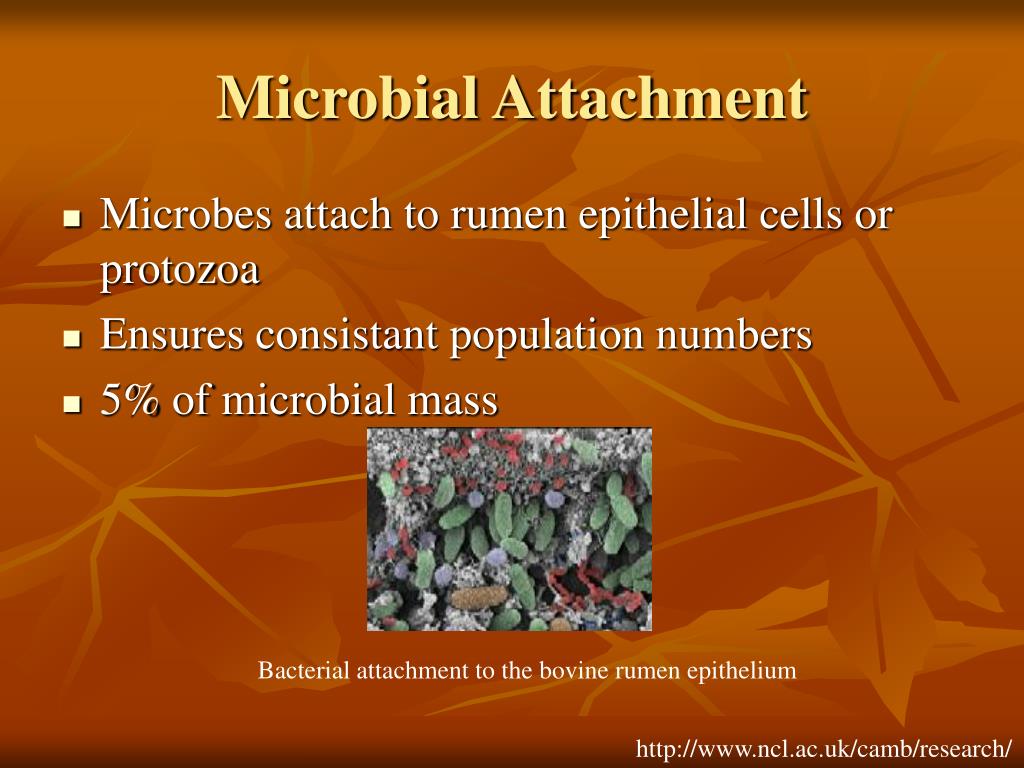 Microbial Attachment

■ Microbes attach to rumen epithelial cells or protozoa
■ Ensures consistant population numbers
■ 5% of microbial mass

Bacterial attachment to the bovine rumen epithelium

http://www.ncl.ac.uk/camb/research/